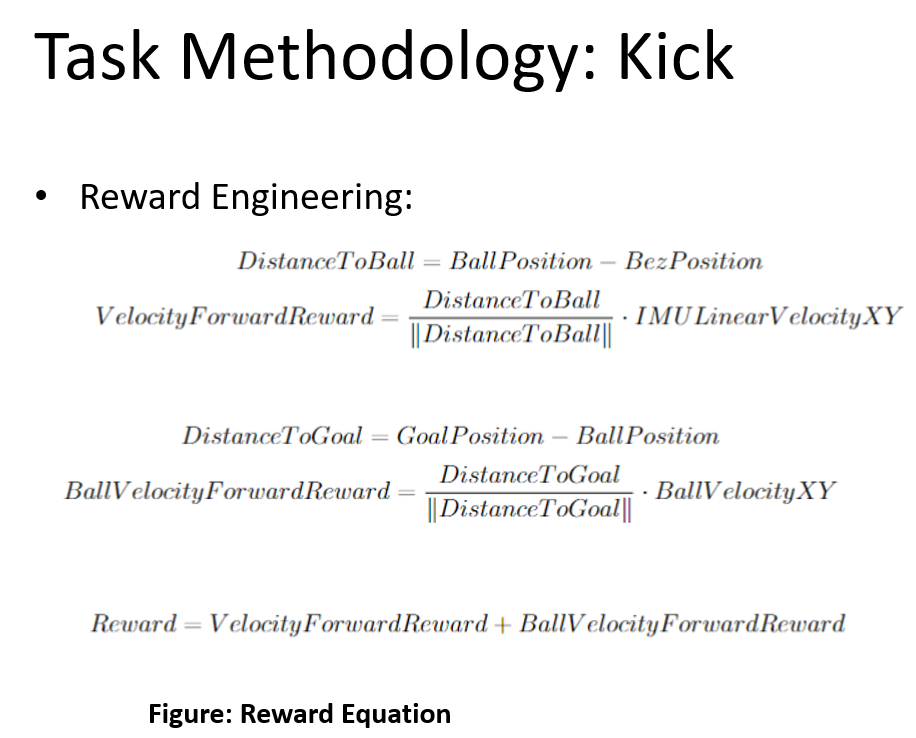 Task Methodology: Kick

• Reward Engineering:

$DistanceToBall = BallPosition - BezPosition$

$VelocityForwardReward = \frac{DistanceToBall}{\|DistanceToBall\|} \cdot IMULinearVelocityXY$

$DistanceToGoal = GoalPosition - BallPosition$

$BallVelocityForwardReward = \frac{DistanceToGoal}{\|DistanceToGoal\|} \cdot BallVelocityXY$

$Reward = VelocityForwardReward + BallVelocityForwardReward$

Figure: Reward Equation